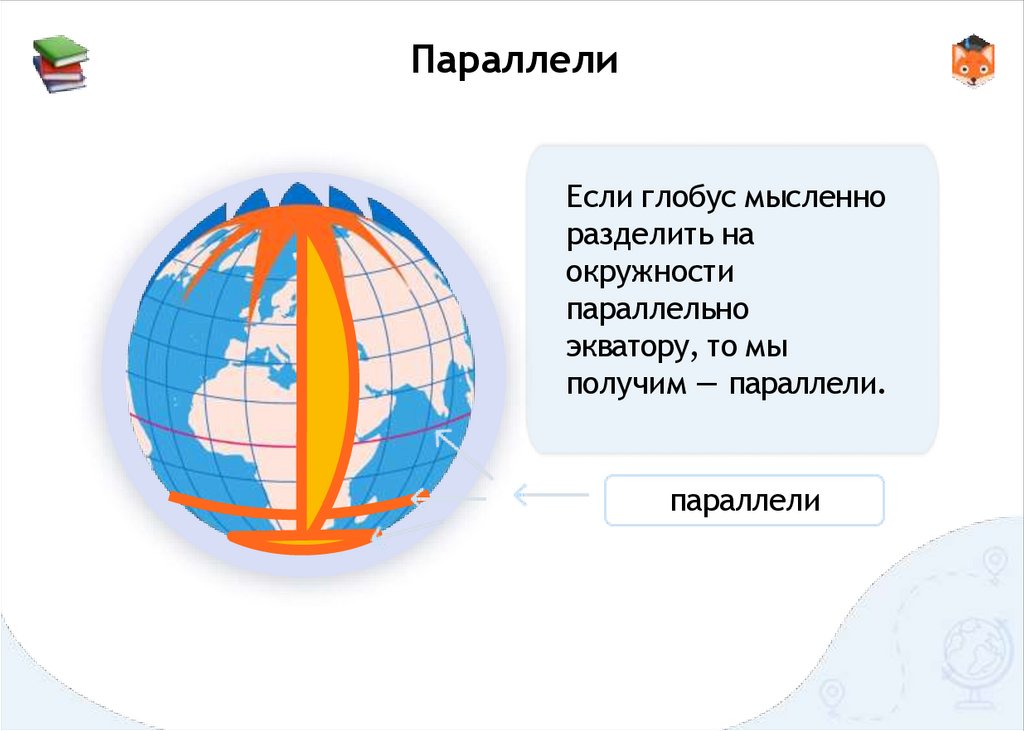 Параллели

Если глобус мысленно разделить на окружности параллельно экватору, то мы получим — параллели.

параллели